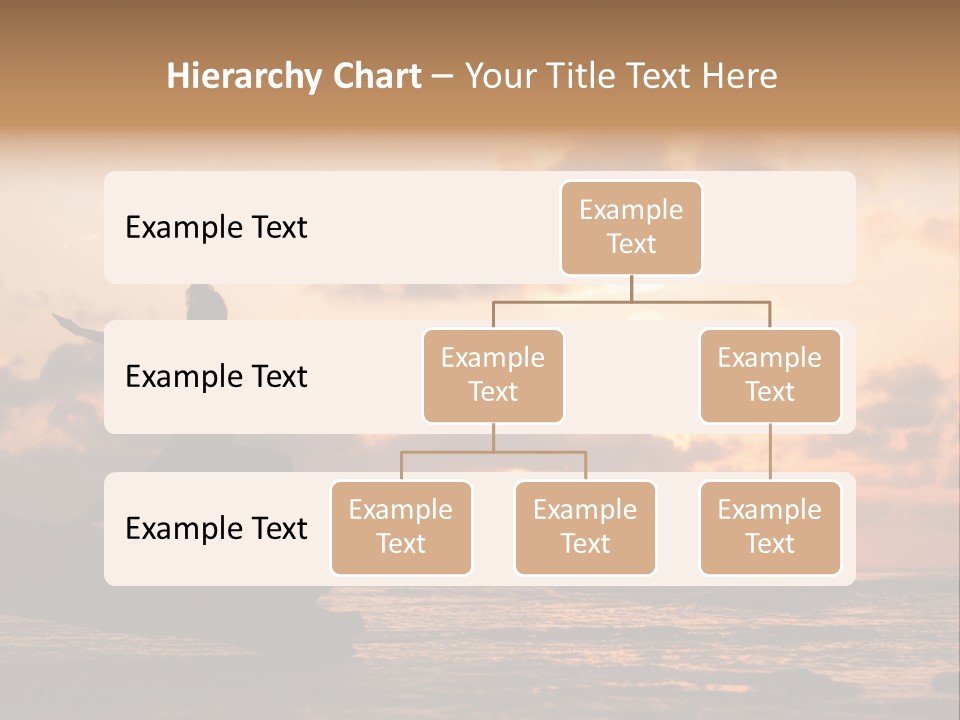 Hierarchy Chart – Your Title Text Here

Example Text

Example Text

Example Text

Example Text

Example Text

Example Text

Example Text

Example Text

Example Text